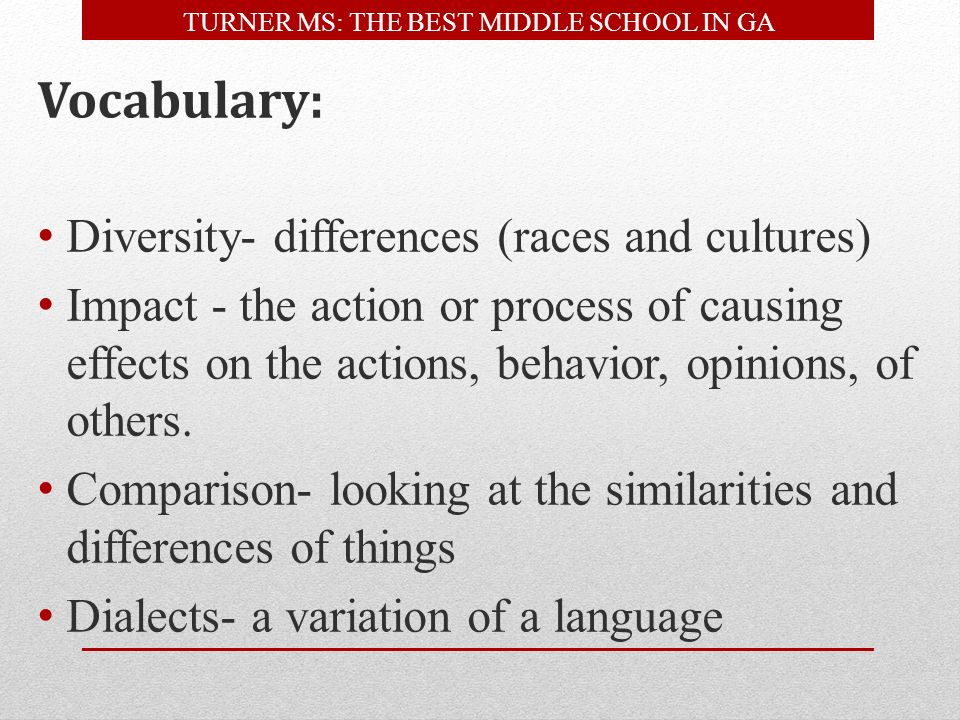 TURNER MS: THE BEST MIDDLE SCHOOL IN GA

Vocabulary:

• Diversity- differences (races and cultures)
• Impact - the action or process of causing effects on the actions, behavior, opinions, of others.
• Comparison- looking at the similarities and differences of things
• Dialects- a variation of a language